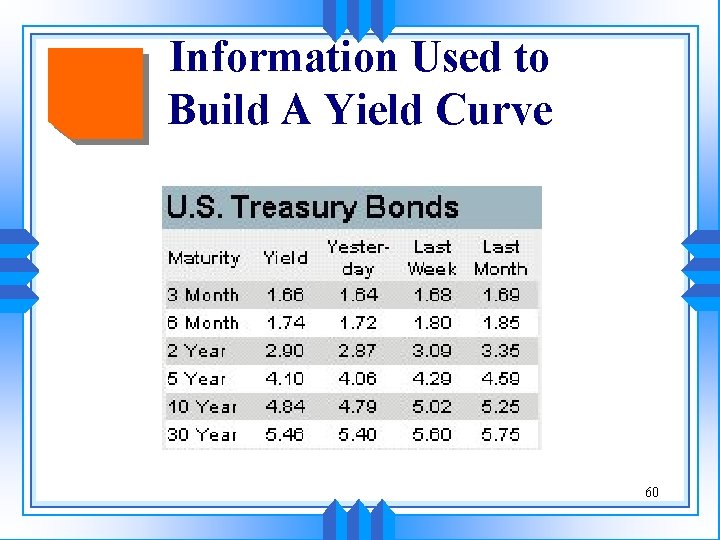 Information Used to Build A Yield Curve

U.S. Treasury Bonds

| Maturity | Yield | Yester-day | Last Week | Last Month |
|---|---|---|---|---|
| 3 Month | 1.66 | 1.64 | 1.68 | 1.69 |
| 6 Month | 1.74 | 1.72 | 1.80 | 1.85 |
| 2 Year | 2.90 | 2.87 | 3.09 | 3.35 |
| 5 Year | 4.10 | 4.06 | 4.29 | 4.59 |
| 10 Year | 4.84 | 4.79 | 5.02 | 5.25 |
| 30 Year | 5.46 | 5.40 | 5.60 | 5.75 |

60